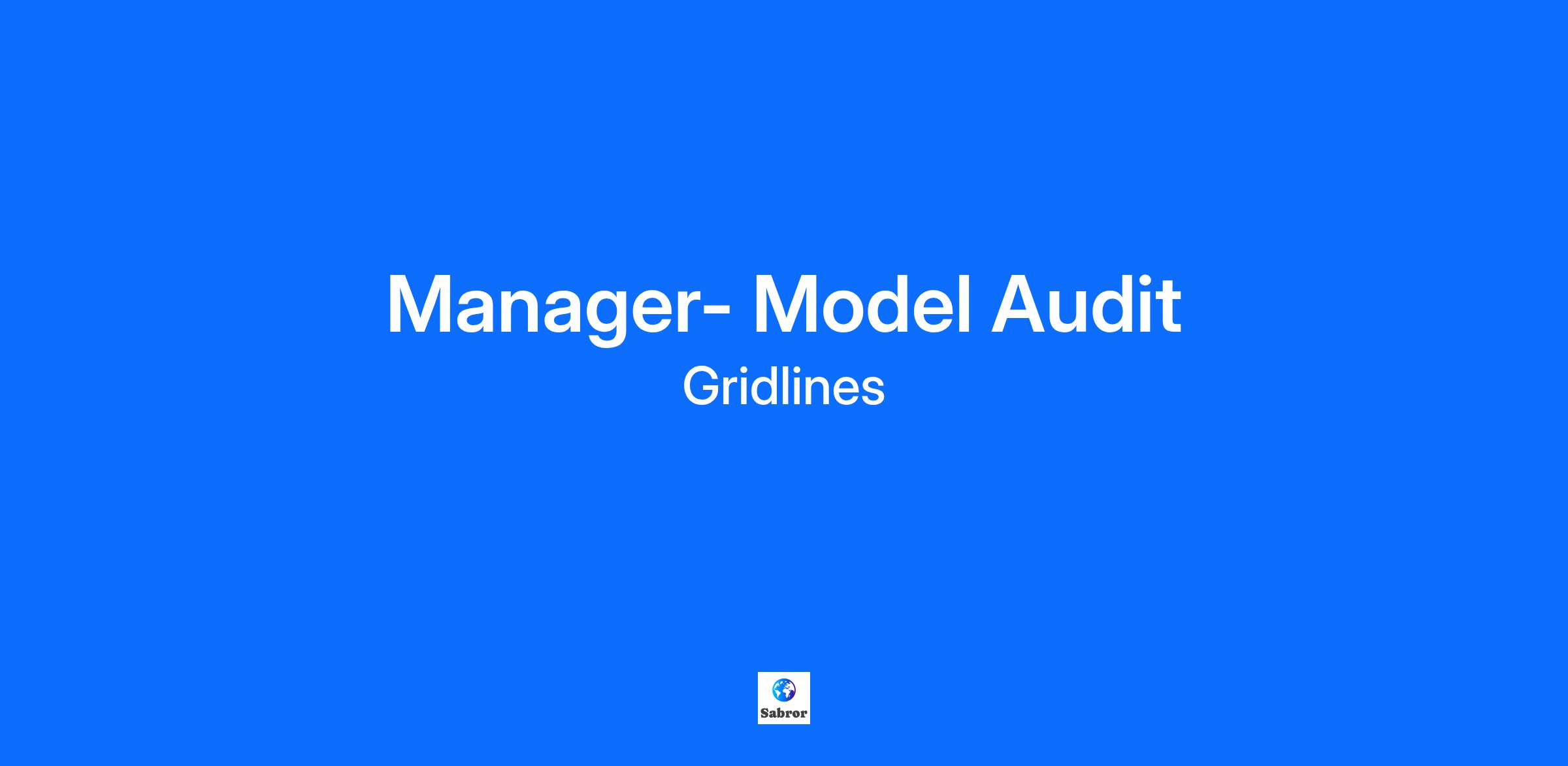 Manager- Model Audit

Gridlines

Sabror